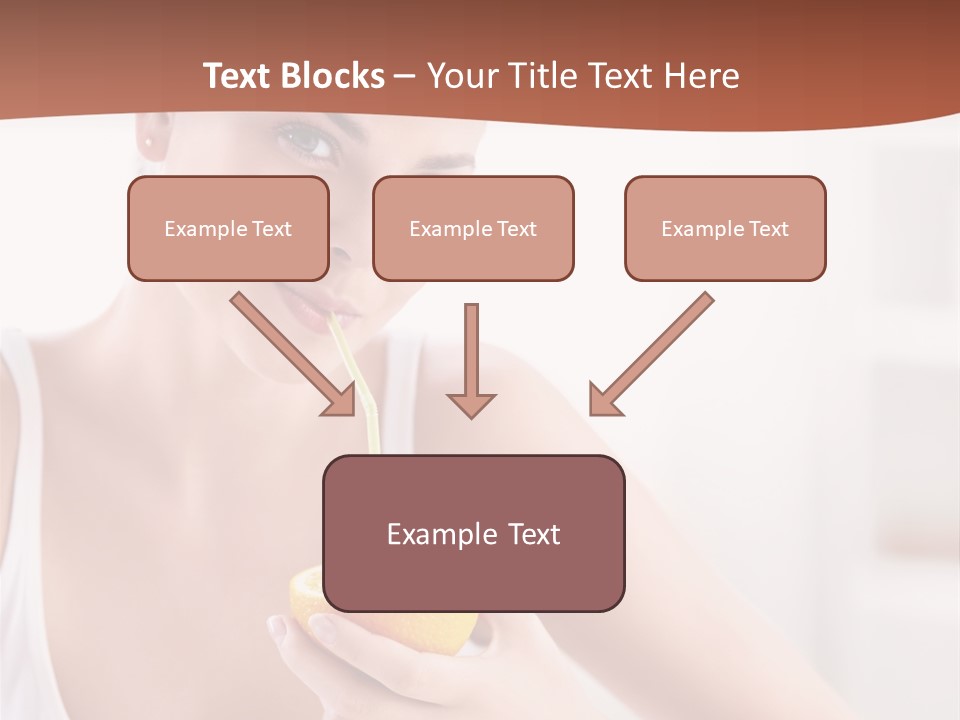 Text Blocks – Your Title Text Here

Example Text

Example Text

Example Text

Example Text